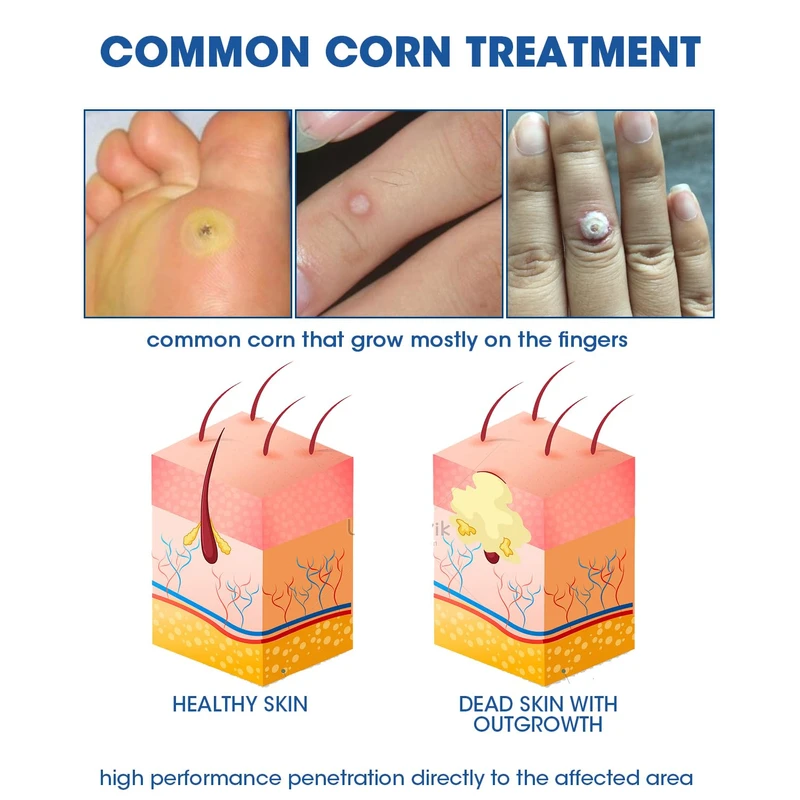 COMMON CORN TREATMENT

common corn that grow mostly on the fingers

HEALTHY SKIN

DEAD SKIN WITH OUTGROWTH

high performance penetration directly to the affected area